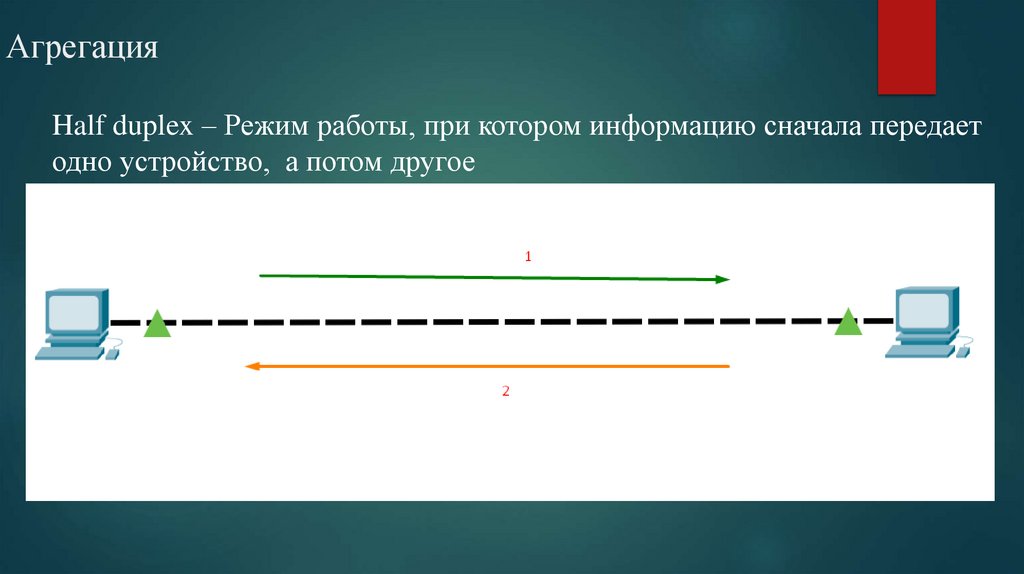 Агрегация

Half duplex – Режим работы, при котором информацию сначала передает одно устройство, а потом другое

1

2